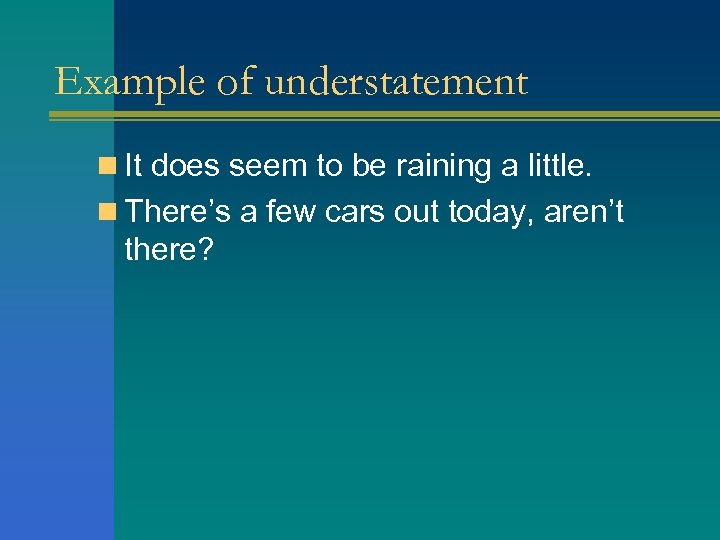 Example of understatement

It does seem to be raining a little.

There’s a few cars out today, aren’t there?